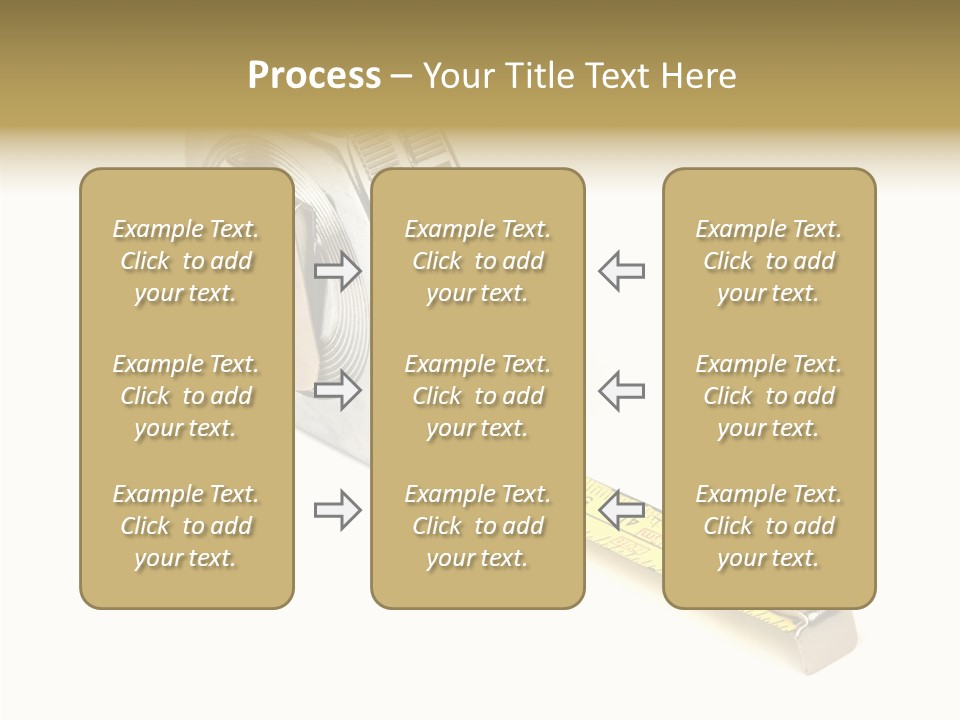 Process – Your Title Text Here

Example Text. Click to add your text.

Example Text. Click to add your text.

Example Text. Click to add your text.

Example Text. Click to add your text.

Example Text. Click to add your text.

Example Text. Click to add your text.

Example Text. Click to add your text.

Example Text. Click to add your text.

Example Text. Click to add your text.